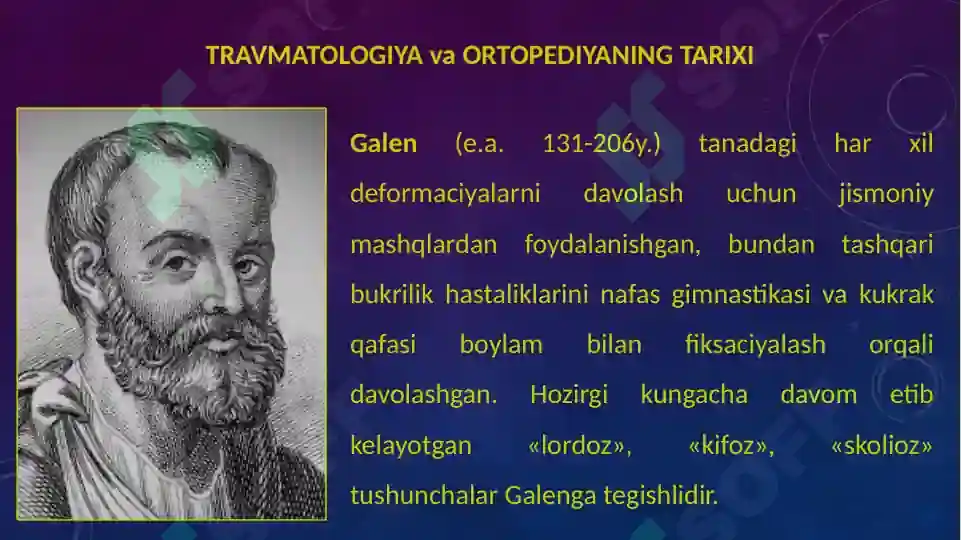 TRAVMATOLOGIYA va ORTOPEDIYANING TARIXI

Galen (e.a. 131-206y.) tanadagi har xil deformaciyalarni davolash uchun jismoniy mashqlardan foydalanishgan, bundan tashqari bukrilik hastaliklarini nafas gimnastikasi va kukrak qafasi boylam bilan fiksaciyalash orqali davolashgan. Hozirgi kungacha davom etib kelayotgan «lordoz», «kifoz», «skolioz» tushunchalar Galenga tegishlidir.